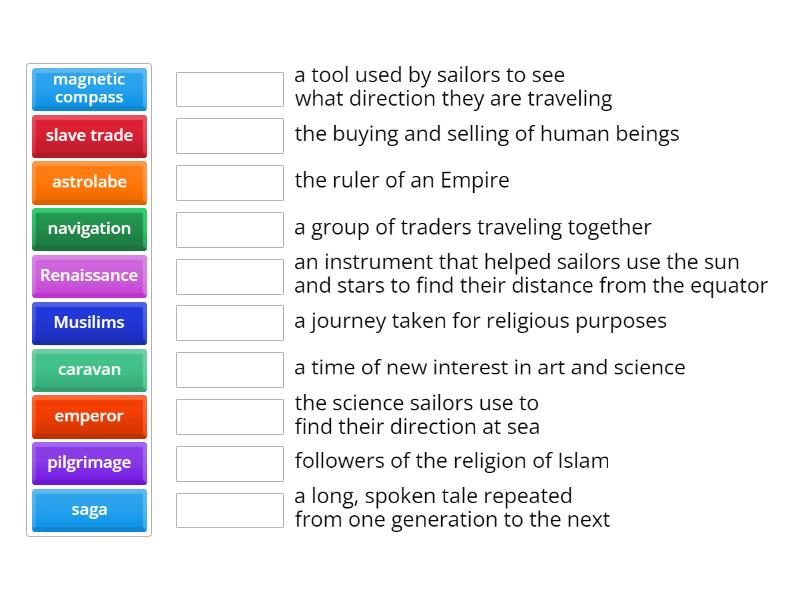 magnetic compass
slave trade
astrolabe
navigation
Renaissance
Musilims
caravan
emperor
pilgrimage
saga

a tool used by sailors to see what direction they are traveling
the buying and selling of human beings
the ruler of an Empire
a group of traders traveling together
an instrument that helped sailors use the sun and stars to find their distance from the equator
a journey taken for religious purposes
a time of new interest in art and science
the science sailors use to find their direction at sea
followers of the religion of Islam
a long, spoken tale repeated from one generation to the next